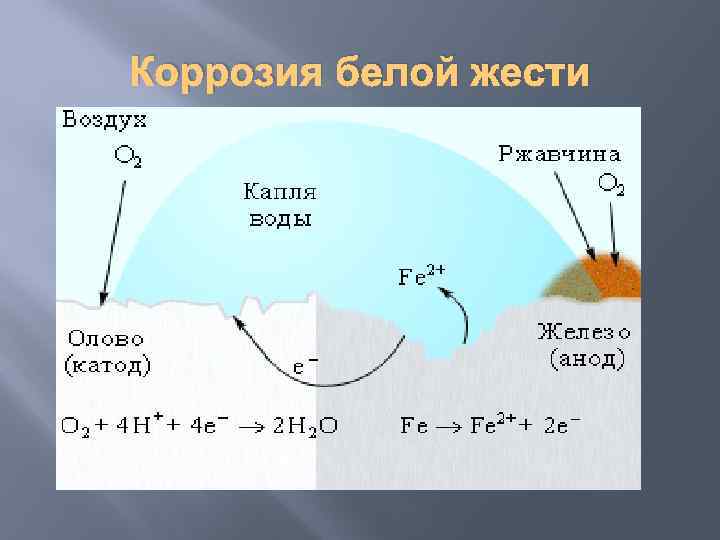 Коррозия белой жести

Воздух
$O_2$

Капля воды

Ржавчина
$O_2$

$Fe^{2+}$

Олово (катод)

$e^-$

Железо (анод)

$O_2 + 4H^+ + 4e^- \rightarrow 2H_2O$

$Fe \rightarrow Fe^{2+} + 2e^-$